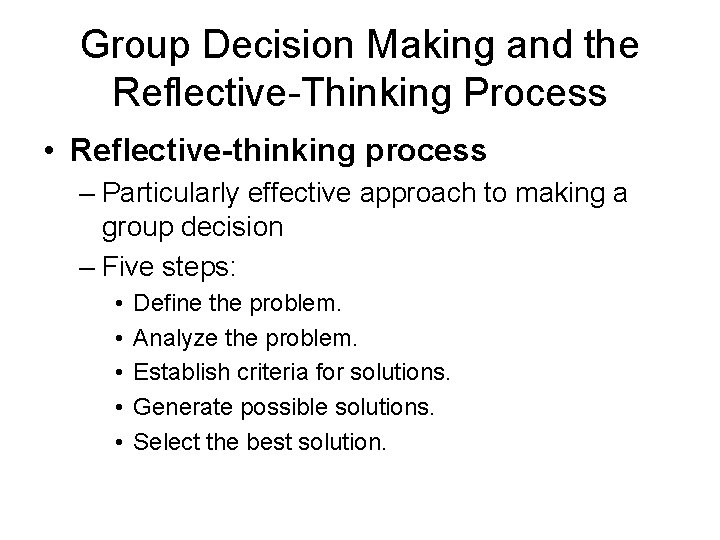 Group Decision Making and the Reflective-Thinking Process

• Reflective-thinking process
– Particularly effective approach to making a group decision
– Five steps:
• Define the problem.
• Analyze the problem.
• Establish criteria for solutions.
• Generate possible solutions.
• Select the best solution.